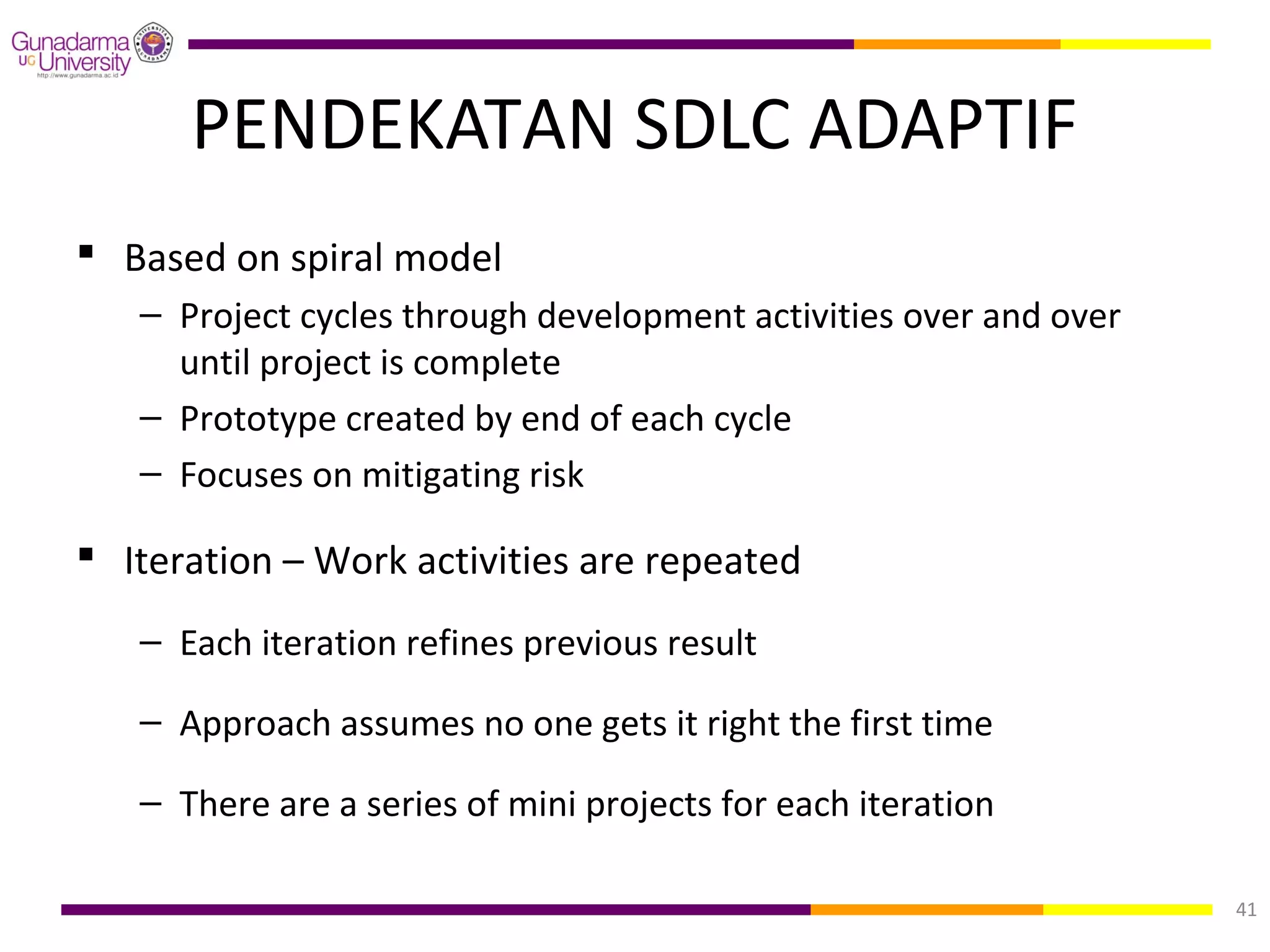 Gunadarma UG University http://www.gunadarma.ac.id

UNIVERSITAS GUNADARMA

PENDEKATAN SDLC ADAPTIF

▪ Based on spiral model

– Project cycles through development activities over and over until project is complete

– Prototype created by end of each cycle

– Focuses on mitigating risk

▪ Iteration – Work activities are repeated

– Each iteration refines previous result

– Approach assumes no one gets it right the first time

– There are a series of mini projects for each iteration

41